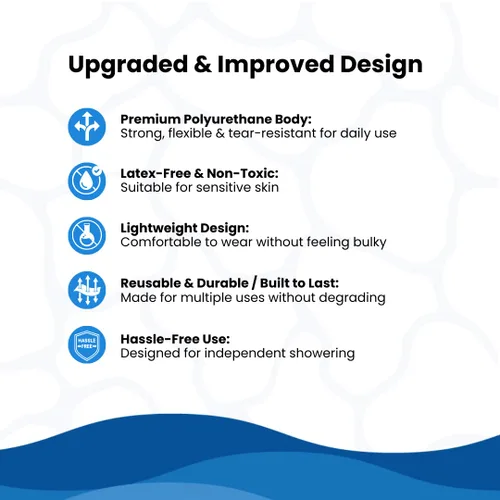 Upgraded & Improved Design

Premium Polyurethane Body:
Strong, flexible & tear-resistant for daily use

Latex-Free & Non-Toxic:
Suitable for sensitive skin

Lightweight Design:
Comfortable to wear without feeling bulky

Reusable & Durable / Built to Last:
Made for multiple uses without degrading

HASSLE FREE

Hassle-Free Use:
Designed for independent showering